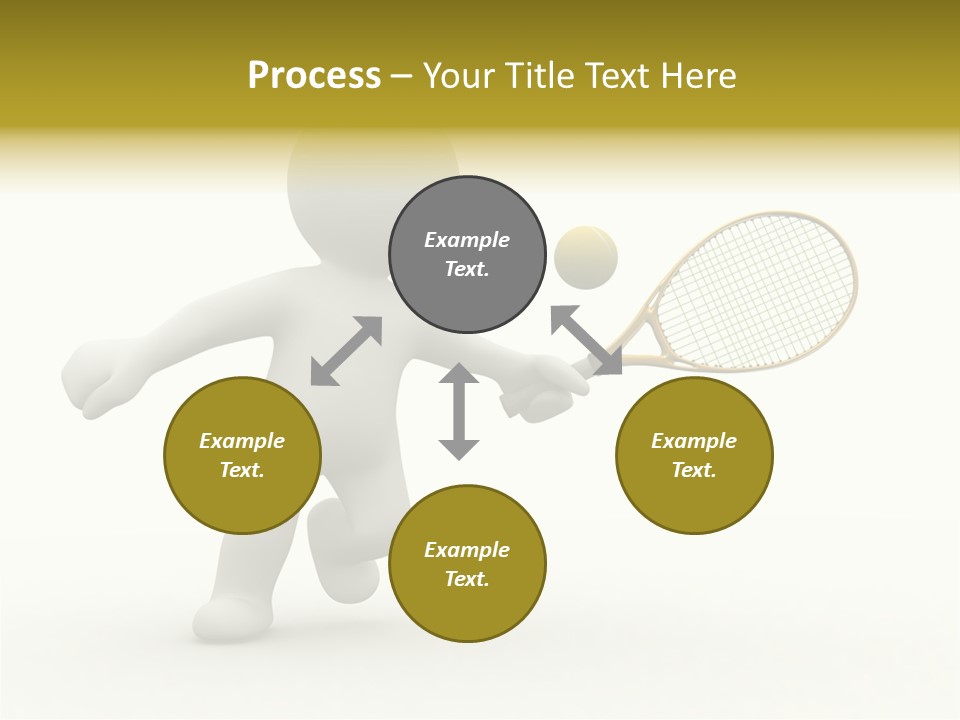 Process – Your Title Text Here

Example Text.

Example Text.

Example Text.

Example Text.